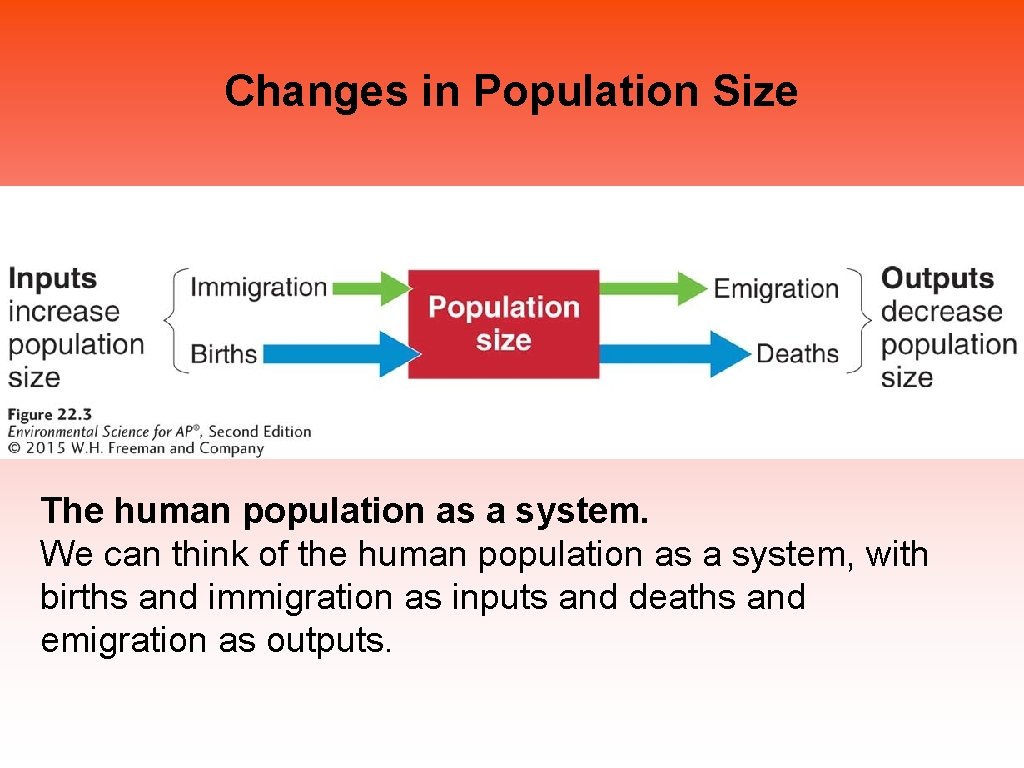 Changes in Population Size

Inputs increase population size

Immigration

Births

Population size

Emigration

Deaths

Outputs decrease population size

Figure 22.3
Environmental Science for AP®, Second Edition
© 2015 W.H. Freeman and Company

The human population as a system.
We can think of the human population as a system, with births and immigration as inputs and deaths and emigration as outputs.